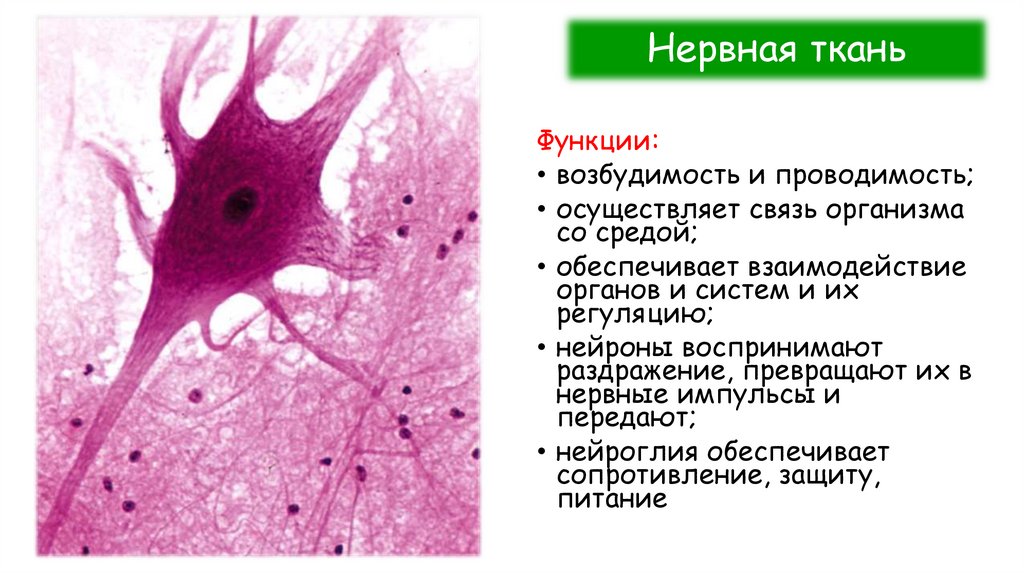 Нервная ткань

Функции:
• возбудимость и проводимость;
• осуществляет связь организма со средой;
• обеспечивает взаимодействие органов и систем и их регуляцию;
• нейроны воспринимают раздражение, превращают их в нервные импульсы и передают;
• нейроглия обеспечивает сопротивление, защиту, питание